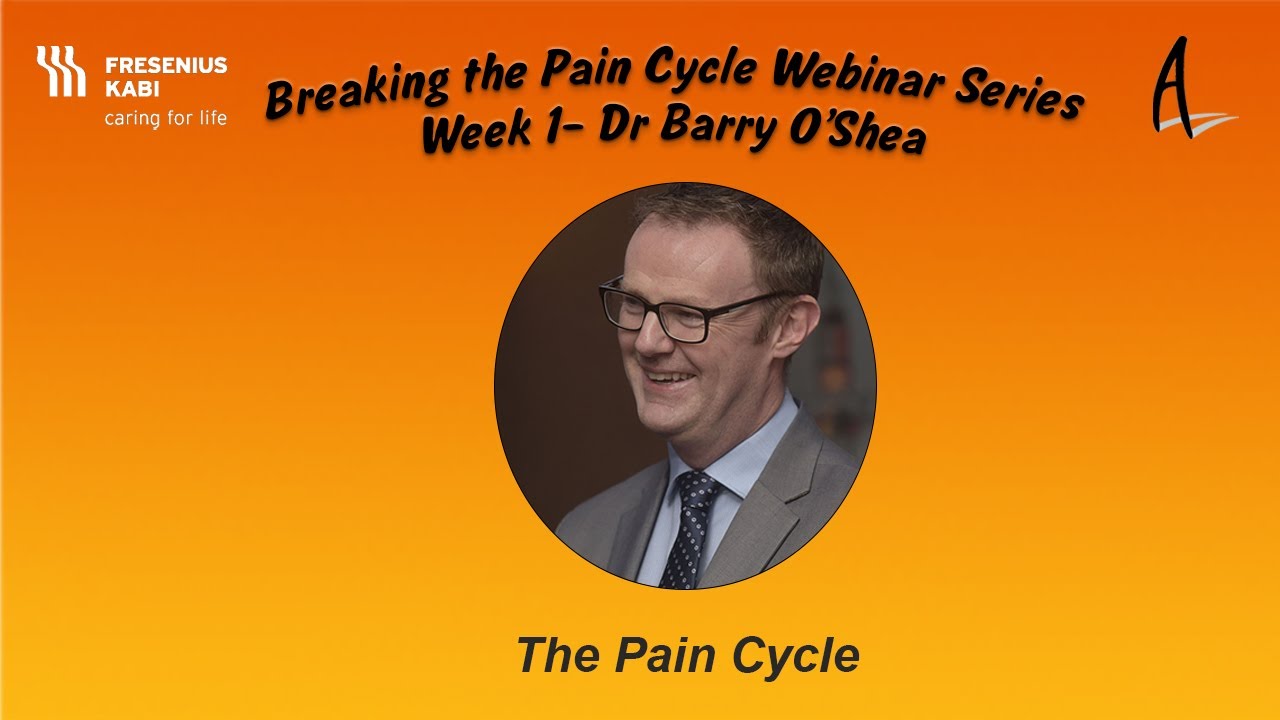 FRESENIUS KABI
caring for life

Breaking the Pain Cycle Webinar Series
Week 1- Dr Barry O'Shea

A

The Pain Cycle